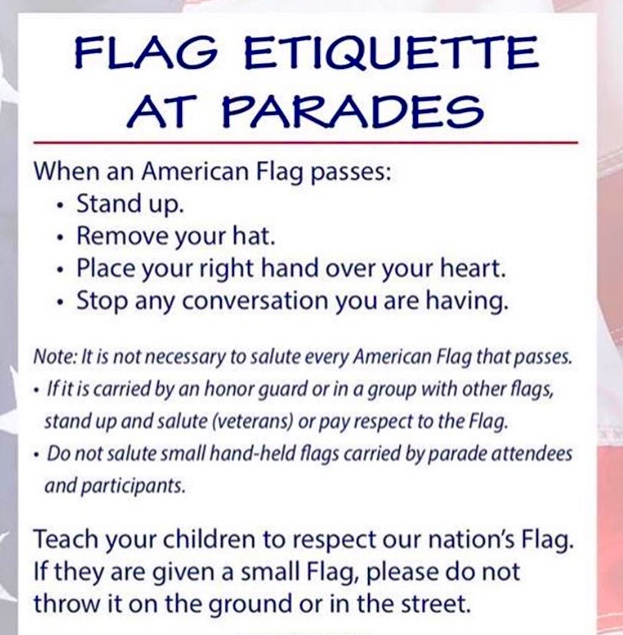 FLAG ETIQUETTE AT PARADES

When an American Flag passes:
• Stand up.
• Remove your hat.
• Place your right hand over your heart.
• Stop any conversation you are having.

Note: It is not necessary to salute every American Flag that passes.
• If it is carried by an honor guard or in a group with other flags, stand up and salute (veterans) or pay respect to the Flag.
• Do not salute small hand-held flags carried by parade attendees and participants.

Teach your children to respect our nation's Flag. If they are given a small Flag, please do not throw it on the ground or in the street.